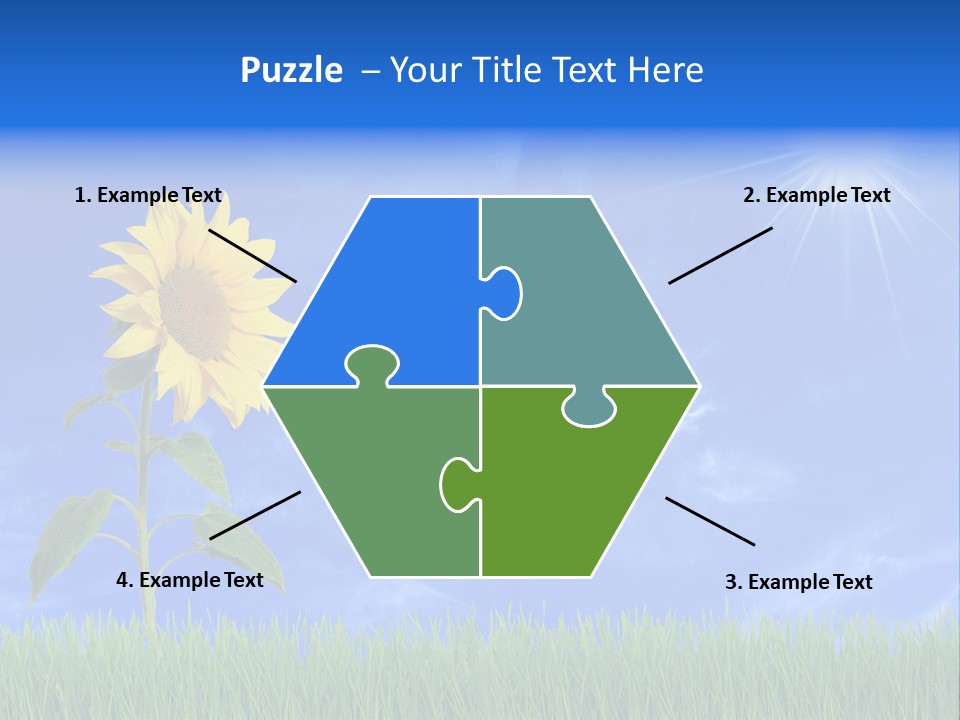 Puzzle – Your Title Text Here

1. Example Text

2. Example Text

4. Example Text

3. Example Text